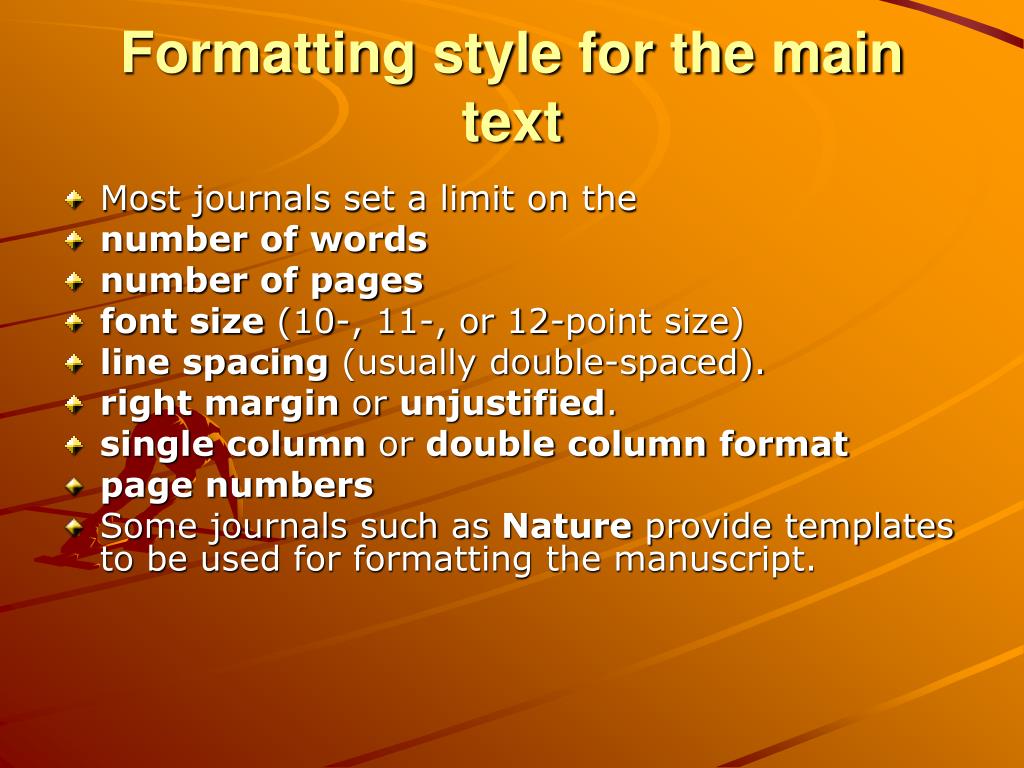 Formatting style for the main text

Most journals set a limit on the
number of words
number of pages
font size (10-, 11-, or 12-point size)
line spacing (usually double-spaced).
right margin or unjustified.
single column or double column format
page numbers
Some journals such as Nature provide templates to be used for formatting the manuscript.